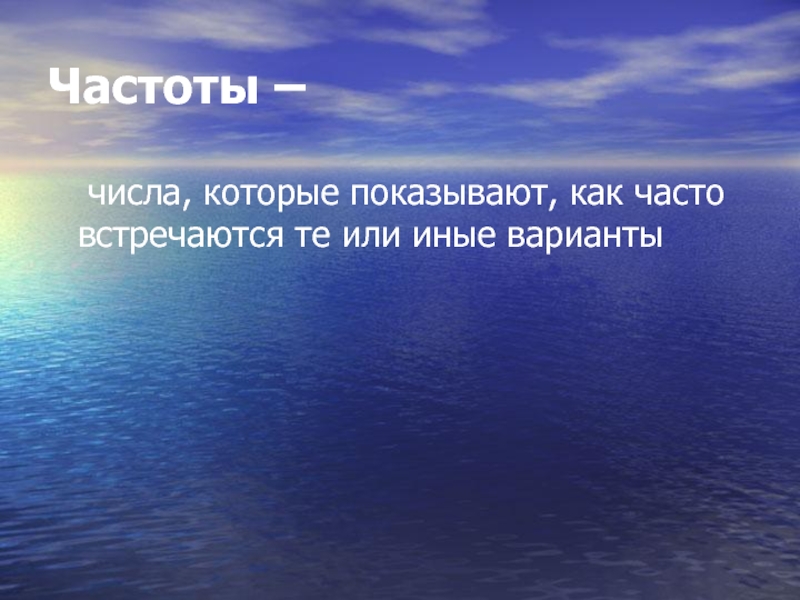 Частоты –

числа, которые показывают, как часто встречаются те или иные варианты